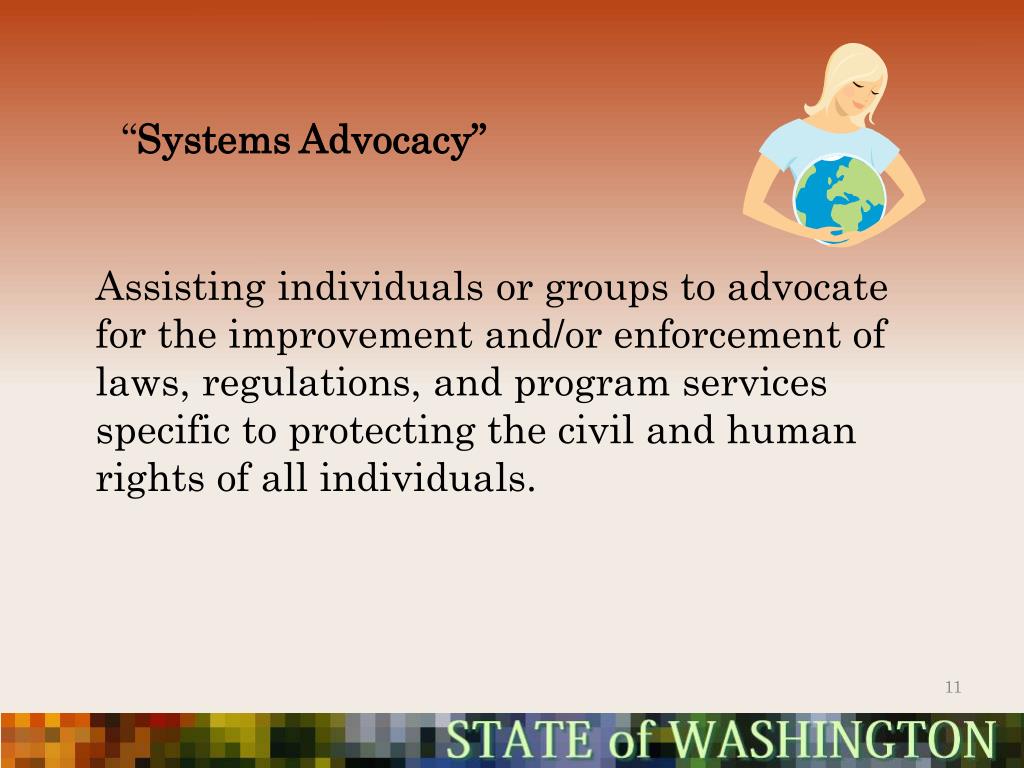 “Systems Advocacy”

Assisting individuals or groups to advocate for the improvement and/or enforcement of laws, regulations, and program services specific to protecting the civil and human rights of all individuals.

11

STATE of WASHINGTON